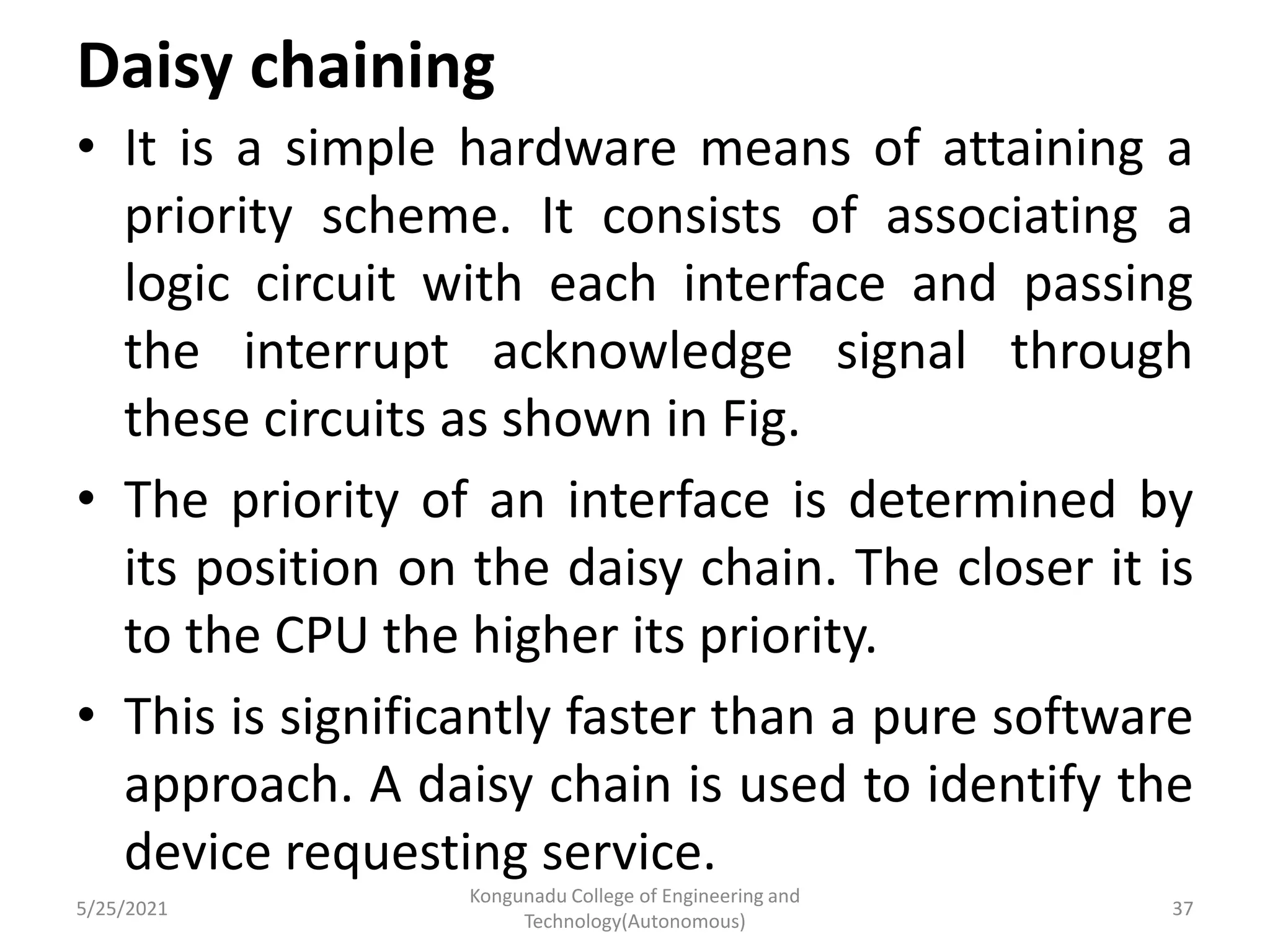 Daisy chaining

• It is a simple hardware means of attaining a priority scheme. It consists of associating a logic circuit with each interface and passing the interrupt acknowledge signal through these circuits as shown in Fig.

• The priority of an interface is determined by its position on the daisy chain. The closer it is to the CPU the higher its priority.

• This is significantly faster than a pure software approach. A daisy chain is used to identify the device requesting service.

5/25/2021

Kongunadu College of Engineering and Technology(Autonomous)

37